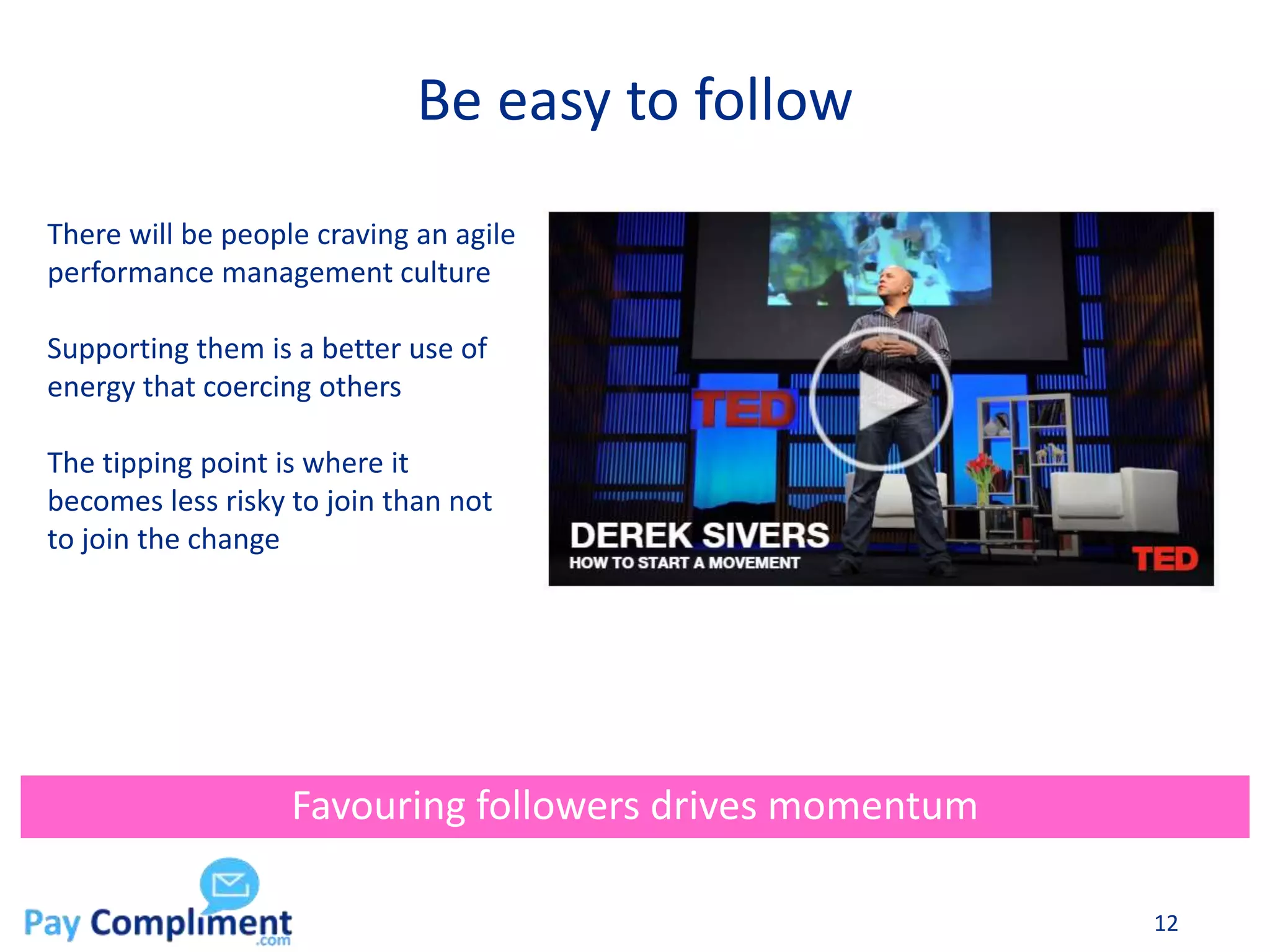 Be easy to follow

There will be people craving an agile performance management culture

Supporting them is a better use of energy that coercing others

The tipping point is where it becomes less risky to join than not to join the change

TED

DEREK SIVERS
HOW TO START A MOVEMENT

TED

Favouring followers drives momentum

Pay Compliment
.com

12